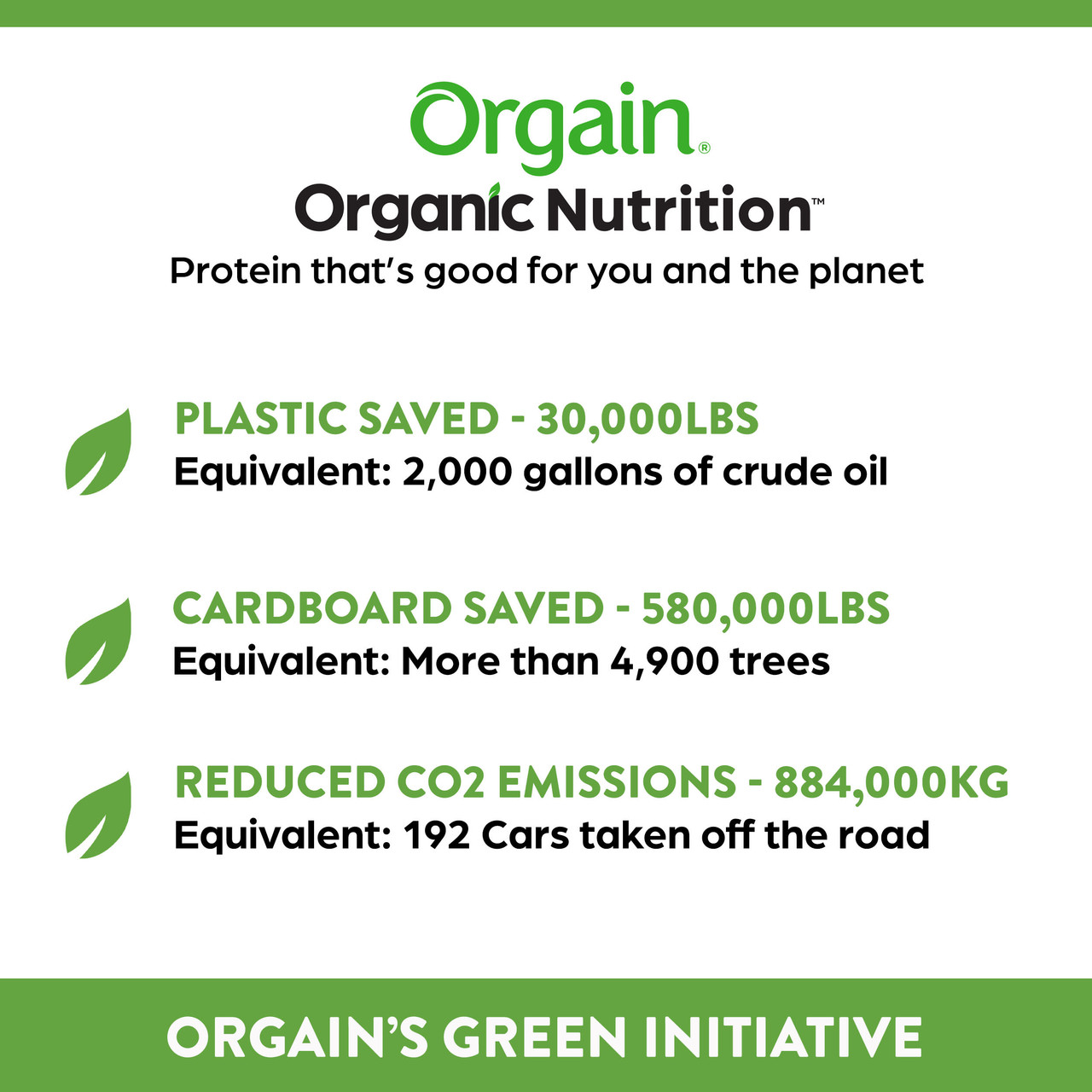 Orgain®

Organic Nutrition™

Protein that's good for you and the planet

PLASTIC SAVED - 30,000LBS
Equivalent: 2,000 gallons of crude oil

CARDBOARD SAVED - 580,000LBS
Equivalent: More than 4,900 trees

REDUCED CO2 EMISSIONS - 884,000KG
Equivalent: 192 Cars taken off the road

ORGAIN'S GREEN INITIATIVE